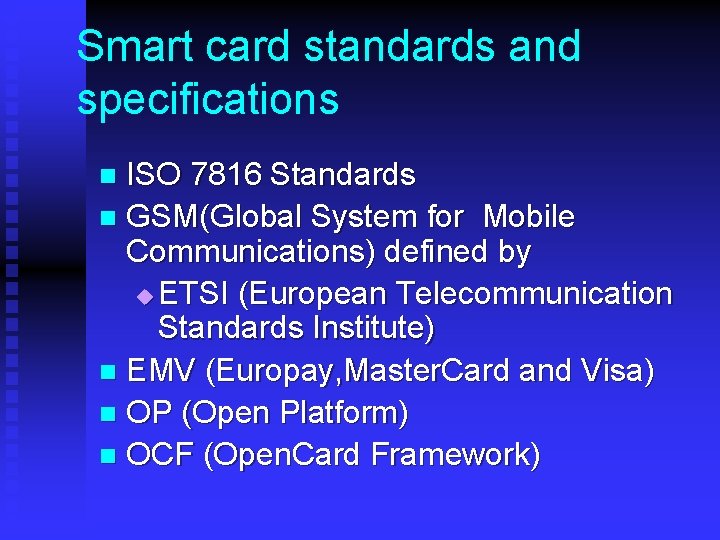 Smart card standards and specifications

- ISO 7816 Standards
- GSM(Global System for Mobile Communications) defined by
  - ETSI (European Telecommunication Standards Institute)
- EMV (Europay,MasterCard and Visa)
- OP (Open Platform)
- OCF (OpenCard Framework)